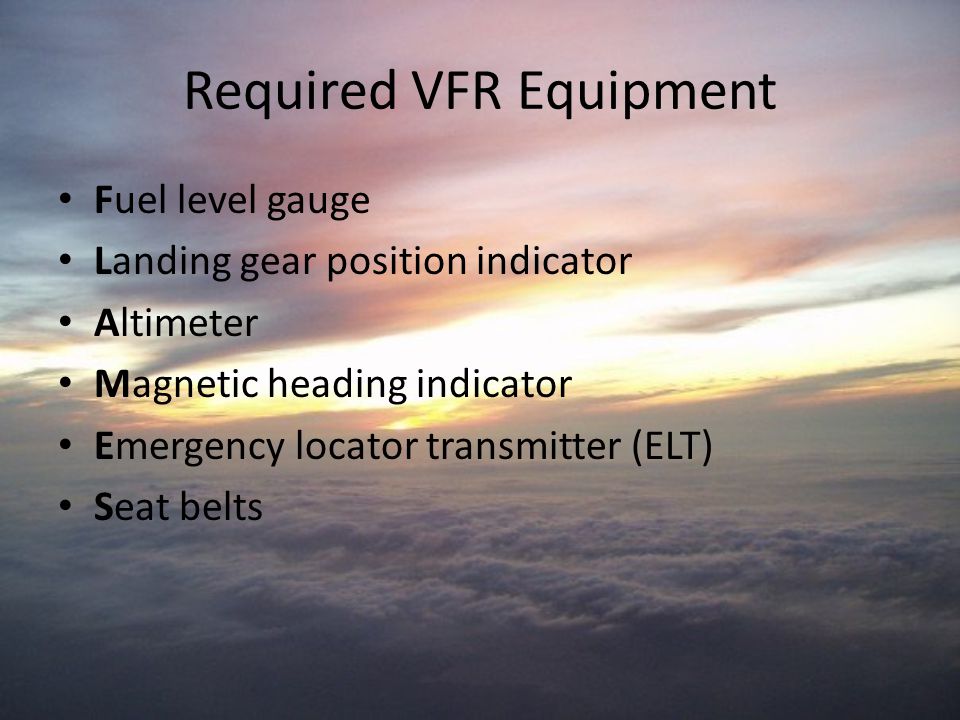 Required VFR Equipment

• Fuel level gauge
• Landing gear position indicator
• Altimeter
• Magnetic heading indicator
• Emergency locator transmitter (ELT)
• Seat belts